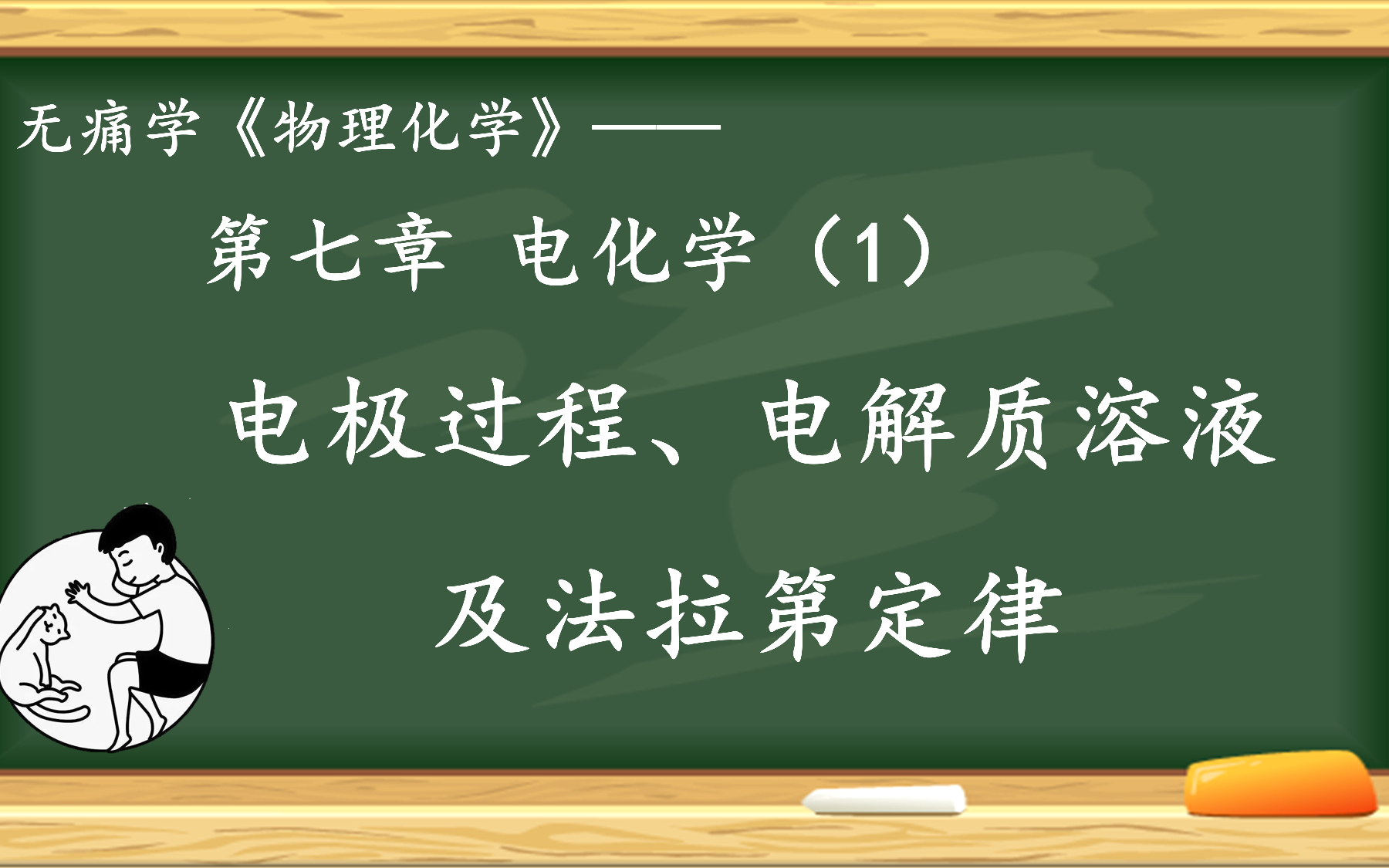 无痛学《物理化学》——

第七章 电化学（1）

电极过程、电解质溶液

及法拉第定律